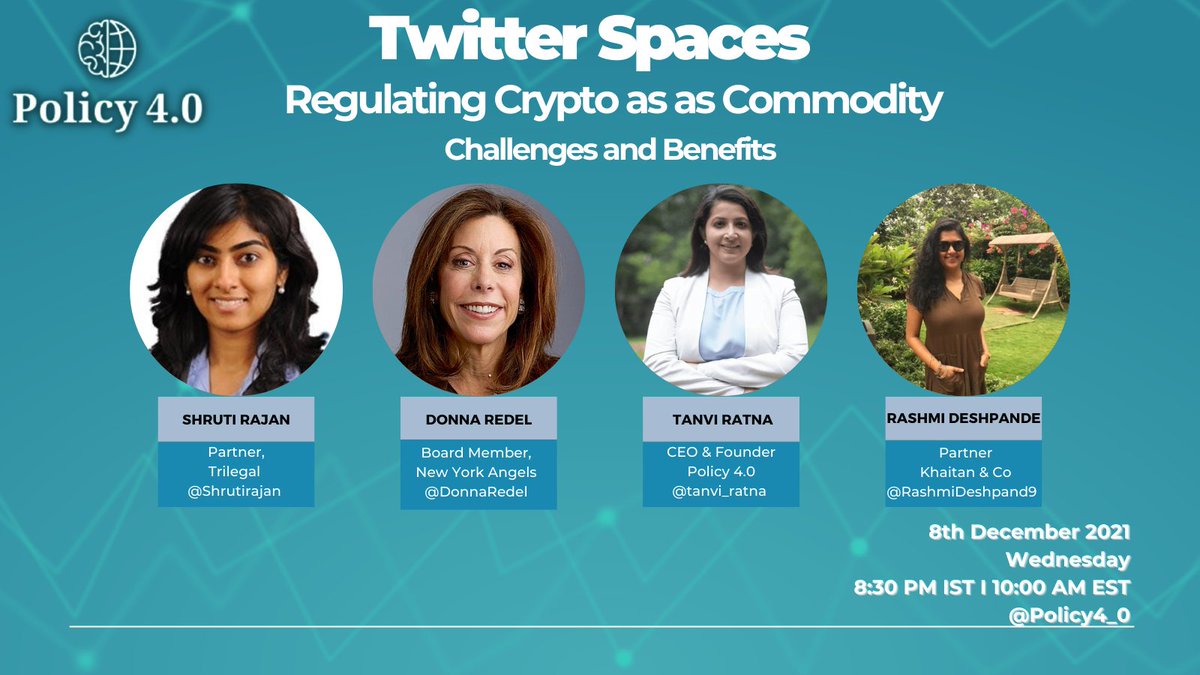 Policy 4.0

Twitter Spaces

Regulating Crypto as as Commodity

Challenges and Benefits

SHRUTI RAJAN
Partner,
Trilegal
@Shrutirajan

DONNA REDEL
Board Member,
New York Angels
@DonnaRedel

TANVI RATNA
CEO & Founder
Policy 4.0
@tanvi_ratna

RASHMI DESHPANDE
Partner
Khaitan & Co
@RashmiDeshpand9

8th December 2021
Wednesday
8:30 PM IST I 10:00 AM EST
@Policy4_0